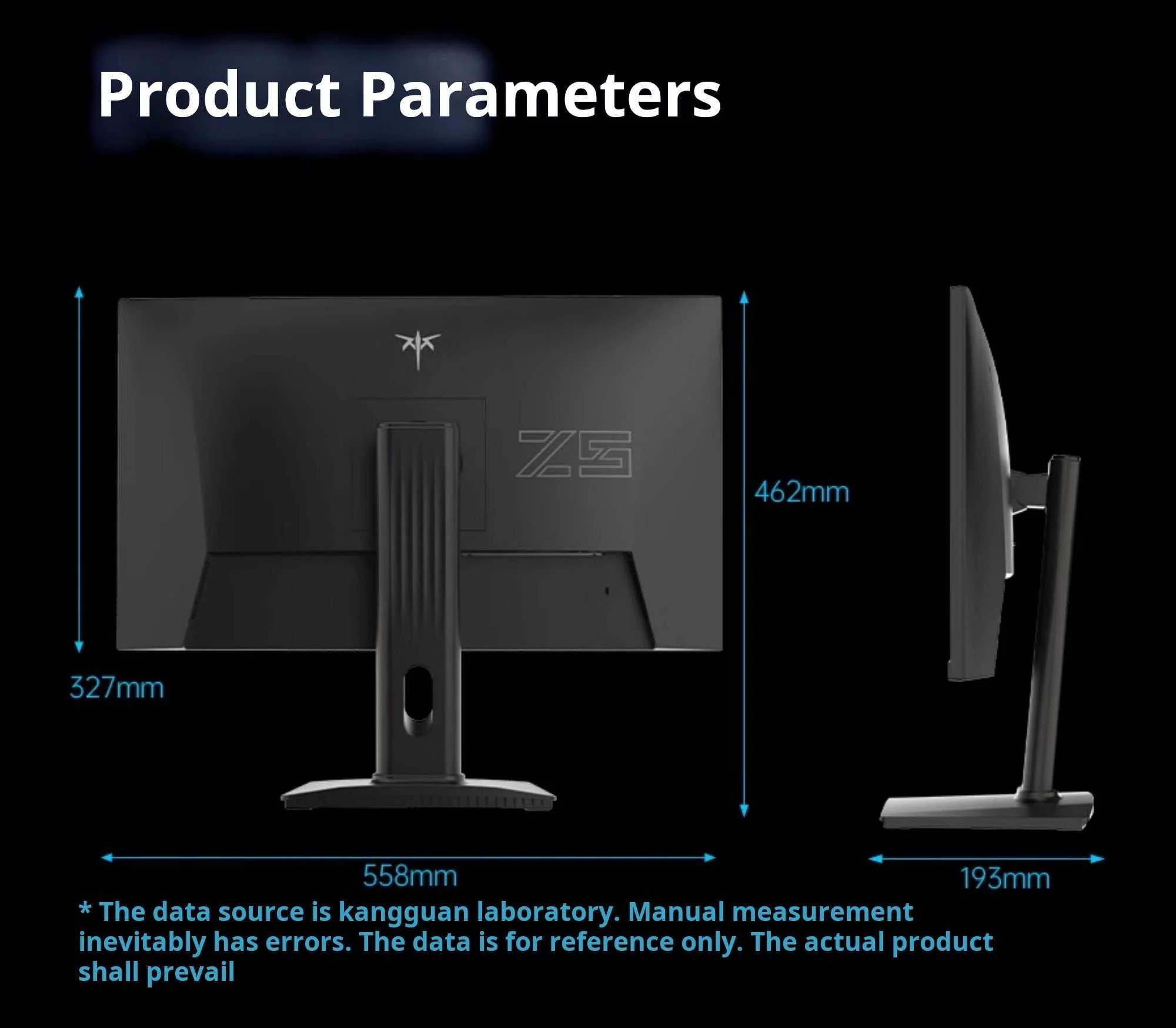 Product Parameters

Z5

462mm

327mm

558mm

193mm

* The data source is kangguan laboratory. Manual measurement inevitably has errors. The data is for reference only. The actual product shall prevail